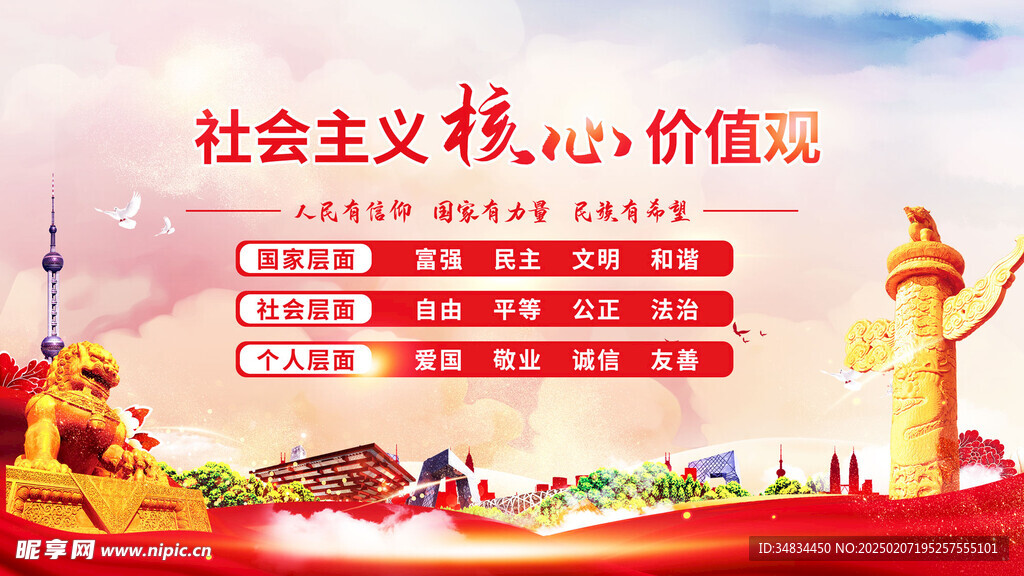 社会主义核心价值观

人民有信仰　国家有力量　民族有希望

国家层面　富强　民主　文明　和谐

社会层面　自由　平等　公正　法治

个人层面　爱国　敬业　诚信　友善

昵享网 www.nipic.cn

ID:34834450 NO:20250207195257555101